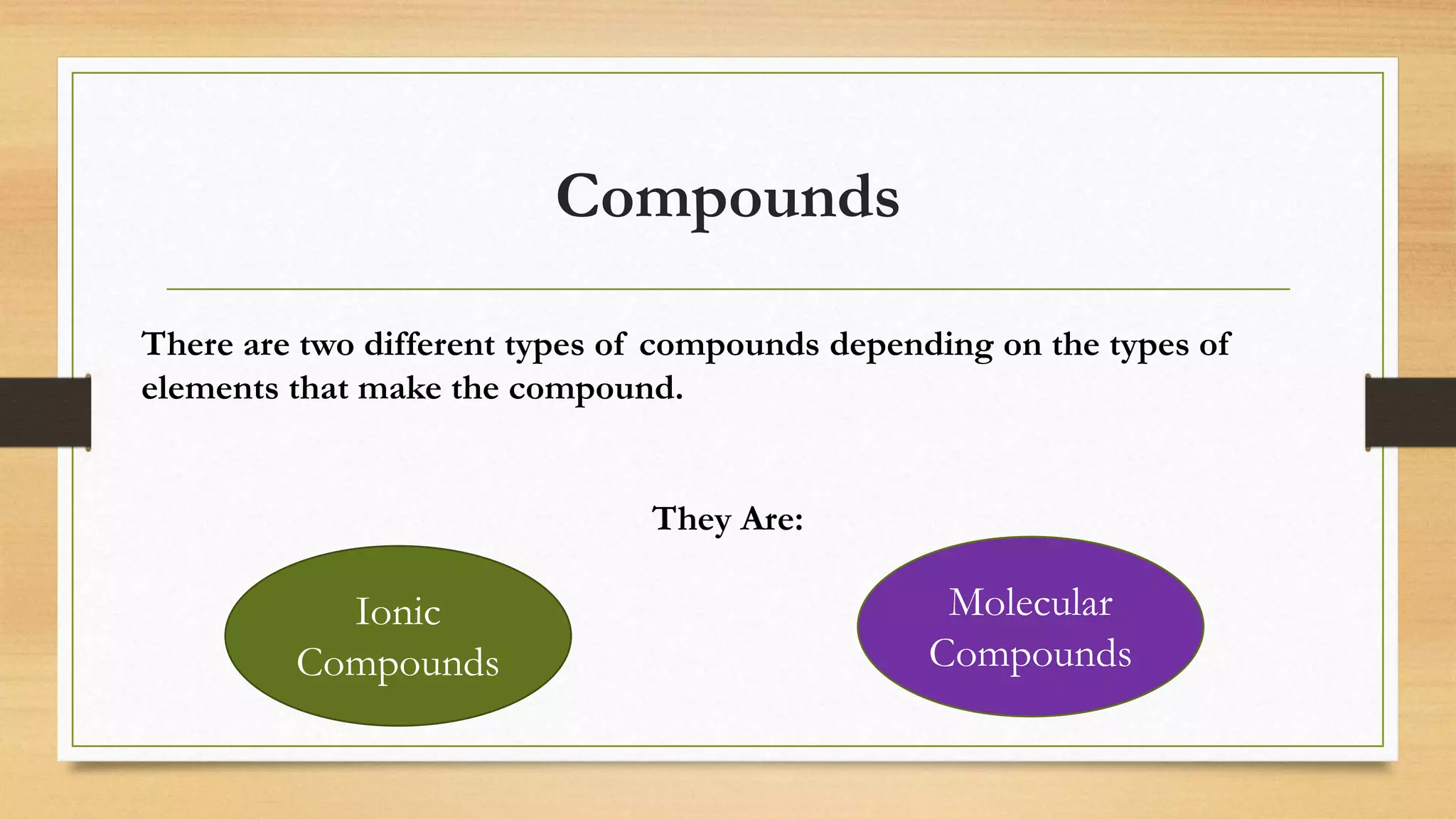 Compounds

There are two different types of compounds depending on the types of elements that make the compound.

They Are:

Ionic Compounds

Molecular Compounds